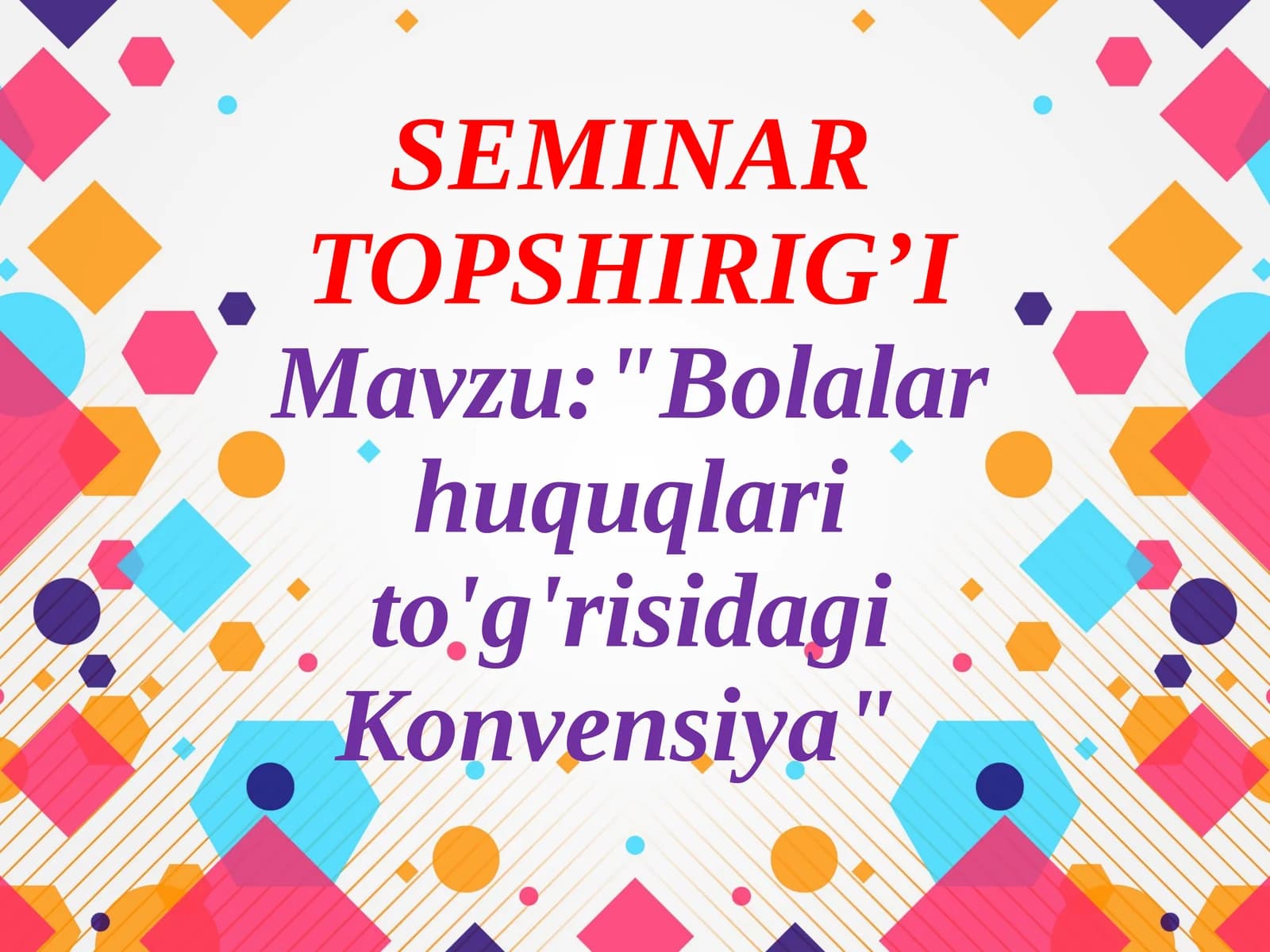 SEMINAR TOPSHIRIG’I

Mavzu:"Bolalar huquqlari to'g'risidagi Konvensiya"